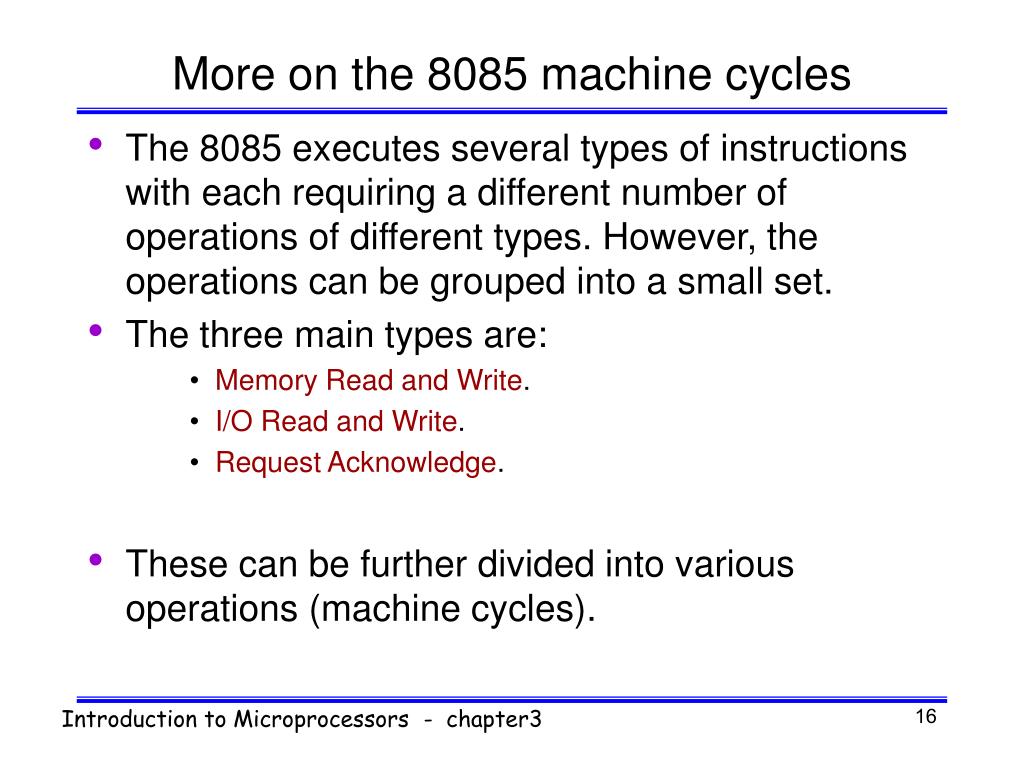 More on the 8085 machine cycles

• The 8085 executes several types of instructions with each requiring a different number of operations of different types. However, the operations can be grouped into a small set.
• The three main types are:
  • Memory Read and Write.
  • I/O Read and Write.
  • Request Acknowledge.

• These can be further divided into various operations (machine cycles).

Introduction to Microprocessors - chapter3

16